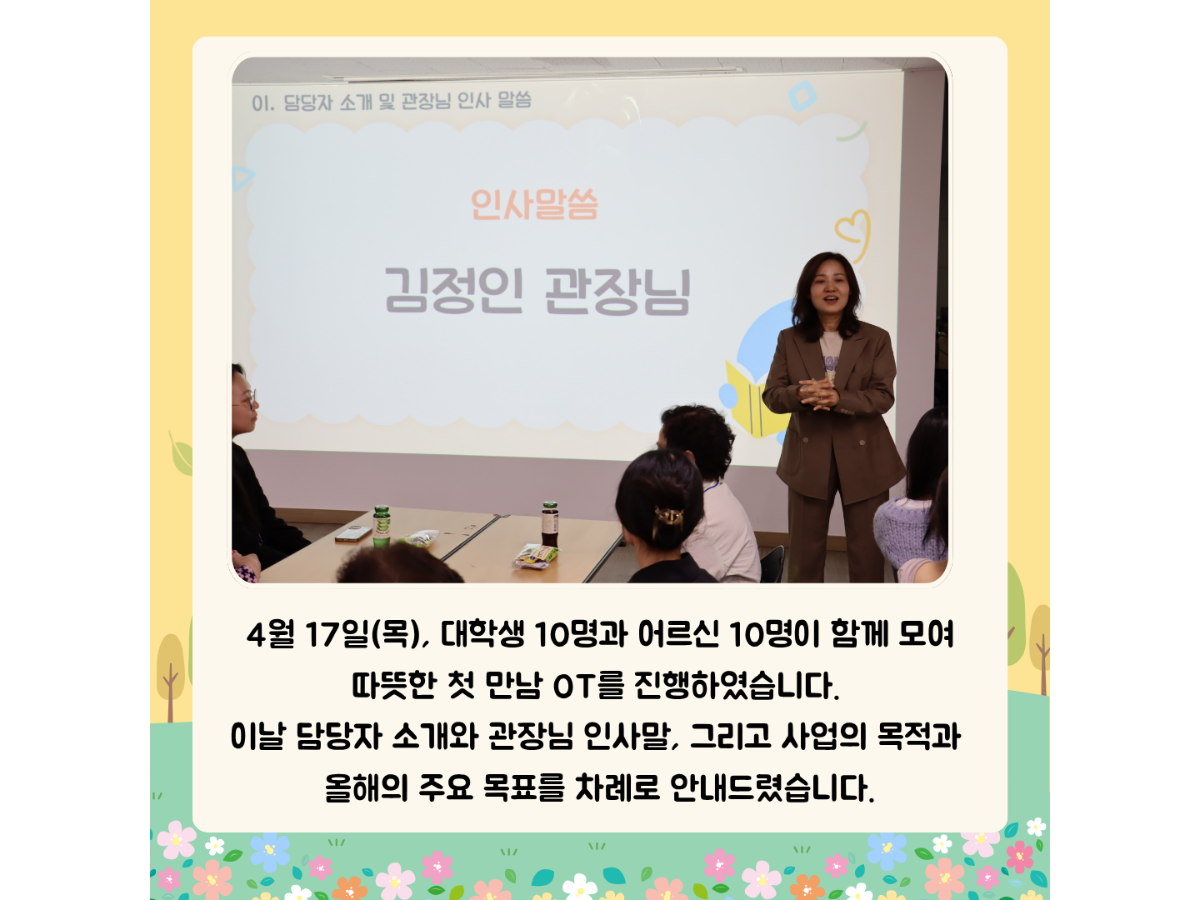 01. 담당자 소개 및 관장님 인사 말씀

인사말씀

김정인 관장님

4월 17일(목), 대학생 10명과 어르신 10명이 함께 모여 따뜻한 첫 만남 OT를 진행하였습니다.
이날 담당자 소개와 관장님 인사말, 그리고 사업의 목적과 올해의 주요 목표를 차례로 안내드렸습니다.